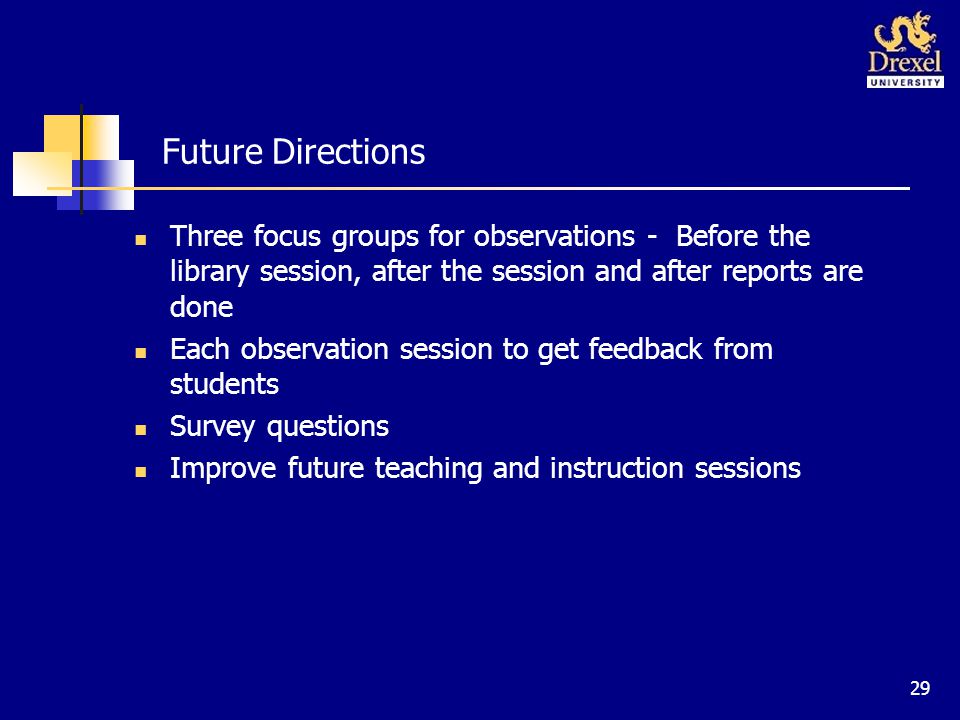 Drexel
UNIVERSITY

Future Directions

- Three focus groups for observations - Before the library session, after the session and after reports are done
- Each observation session to get feedback from students
- Survey questions
- Improve future teaching and instruction sessions

29